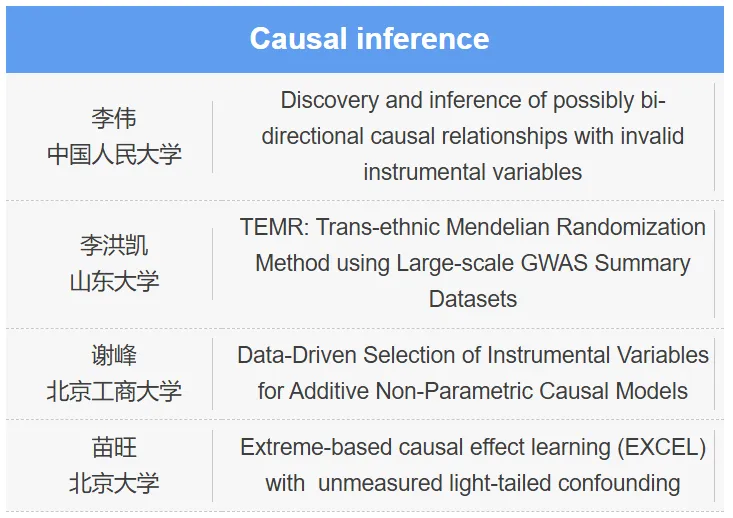 | Causal inference | |
|---|---|
| 李伟 中国人民大学 | Discovery and inference of possibly bi-directional causal relationships with invalid instrumental variables |
| 李洪凯 山东大学 | TEMR: Trans-ethnic Mendelian Randomization Method using Large-scale GWAS Summary Datasets |
| 谢峰 北京工商大学 | Data-Driven Selection of Instrumental Variables for Additive Non-Parametric Causal Models |
| 苗旺 北京大学 | Extreme-based causal effect learning (EXCEL) with unmeasured light-tailed confounding |